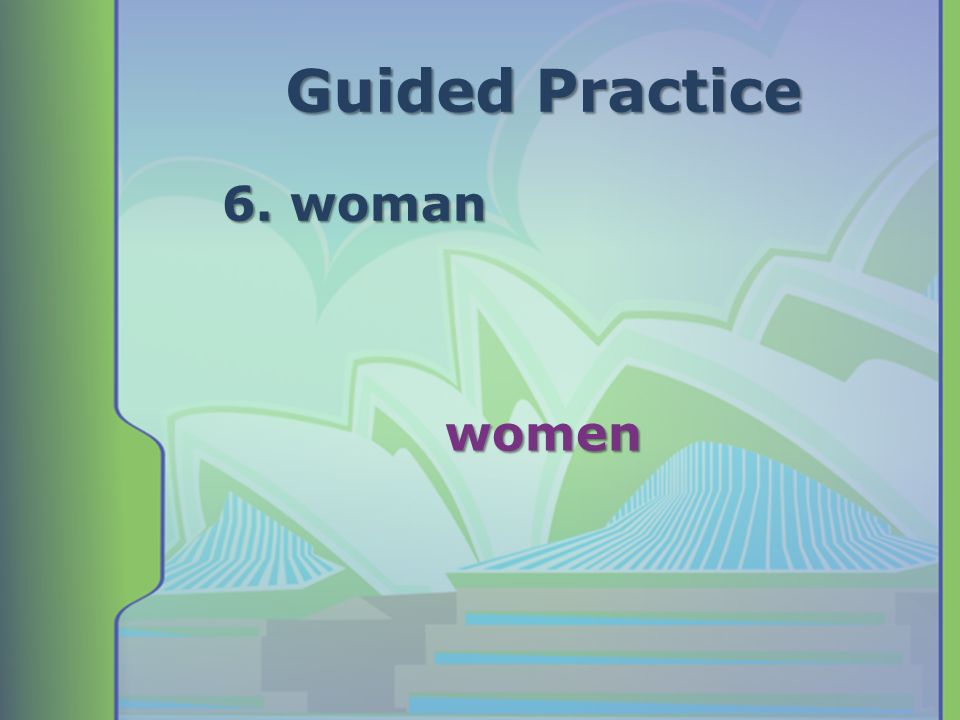 Guided Practice

6. woman

women